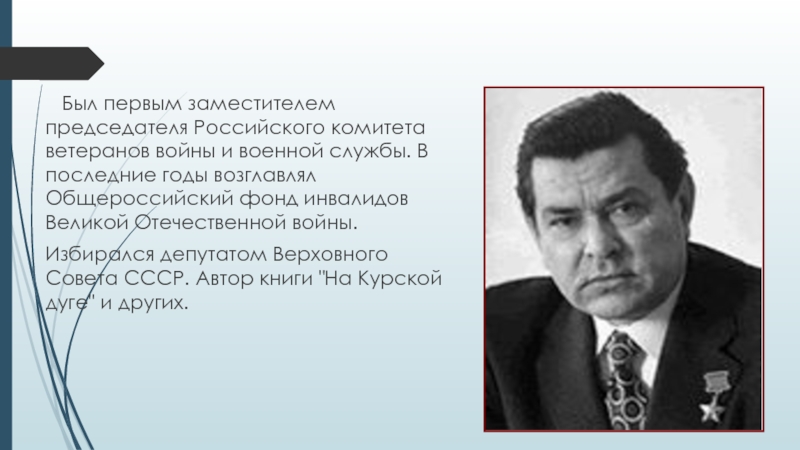 Был первым заместителем председателя Российского комитета ветеранов войны и военной службы. В последние годы возглавлял Общероссийский фонд инвалидов Великой Отечественной войны.

Избирался депутатом Верховного Совета СССР. Автор книги "На Курской дуге" и других.